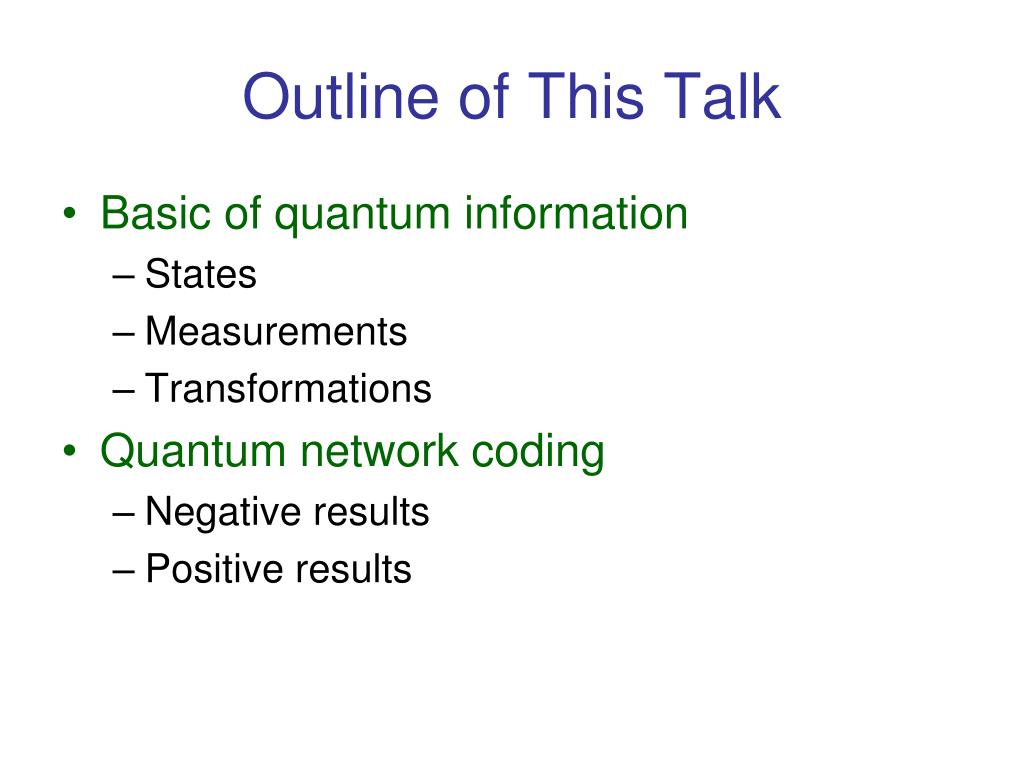 Outline of This Talk

• Basic of quantum information
– States
– Measurements
– Transformations
• Quantum network coding
– Negative results
– Positive results